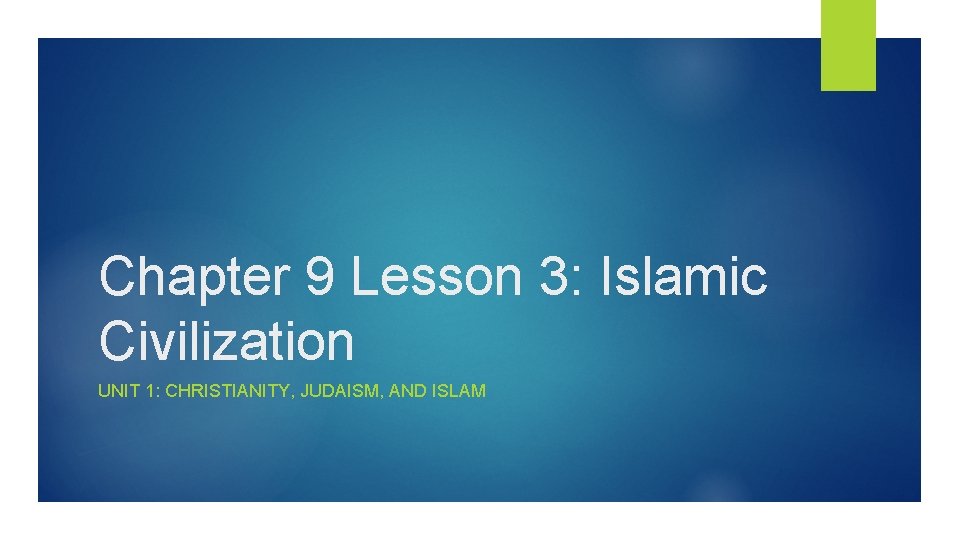 Chapter 9 Lesson 3: Islamic Civilization

UNIT 1: CHRISTIANITY, JUDAISM, AND ISLAM